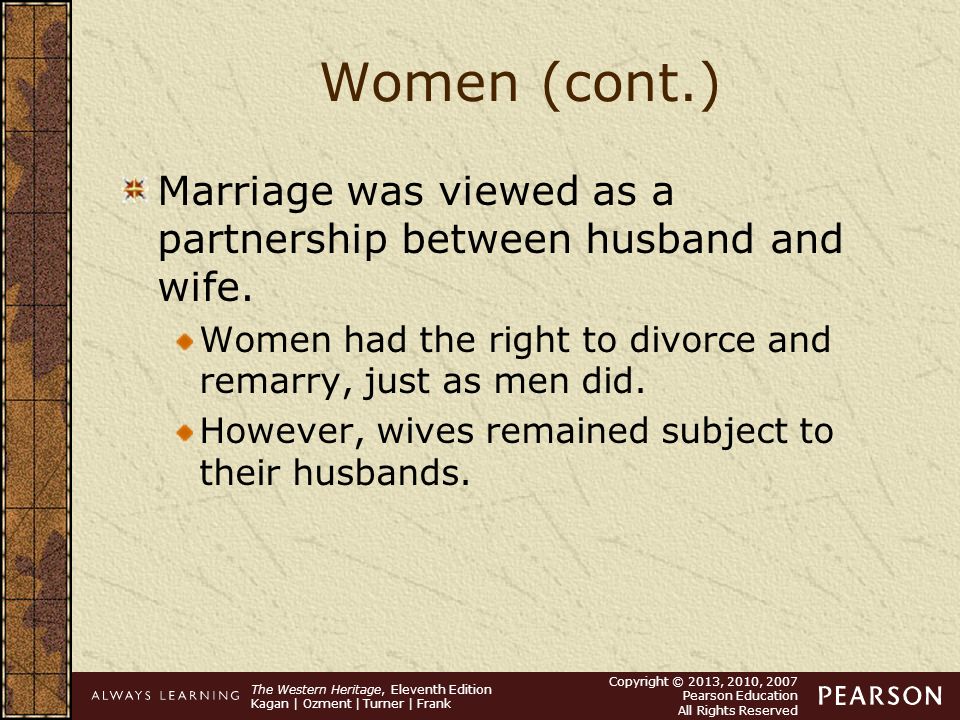 Women (cont.)

Marriage was viewed as a partnership between husband and wife.

Women had the right to divorce and remarry, just as men did.

However, wives remained subject to their husbands.

ALWAYS LEARNING

The Western Heritage, Eleventh Edition
Kagan | Ozment | Turner | Frank

Copyright © 2013, 2010, 2007
Pearson Education
All Rights Reserved

PEARSON